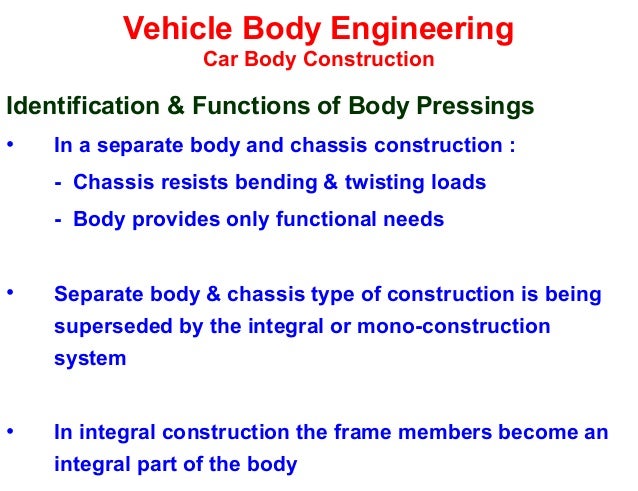 Vehicle Body Engineering
Car Body Construction

Identification & Functions of Body Pressings

• In a separate body and chassis construction :
- Chassis resists bending & twisting loads
- Body provides only functional needs

• Separate body & chassis type of construction is being superseded by the integral or mono-construction system

• In integral construction the frame members become an integral part of the body